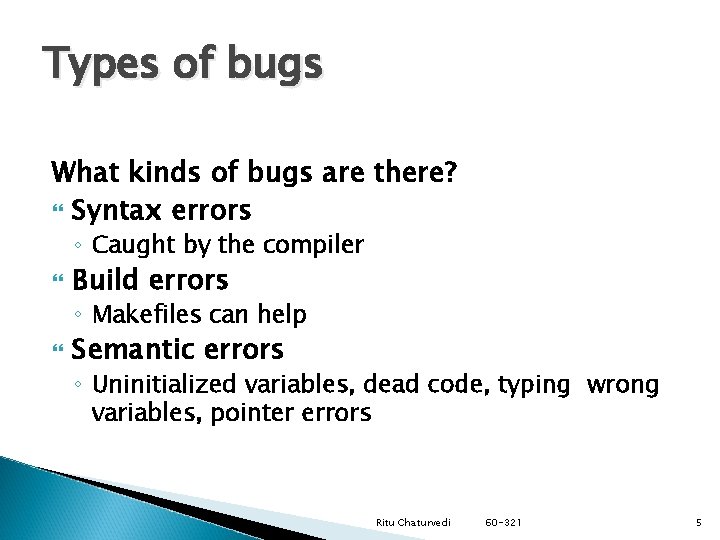 Types of bugs

What kinds of bugs are there?

Syntax errors

◦ Caught by the compiler

Build errors

◦ Makefiles can help

Semantic errors

◦ Uninitialized variables, dead code, typing wrong variables, pointer errors

Ritu Chaturvedi 60-321 5